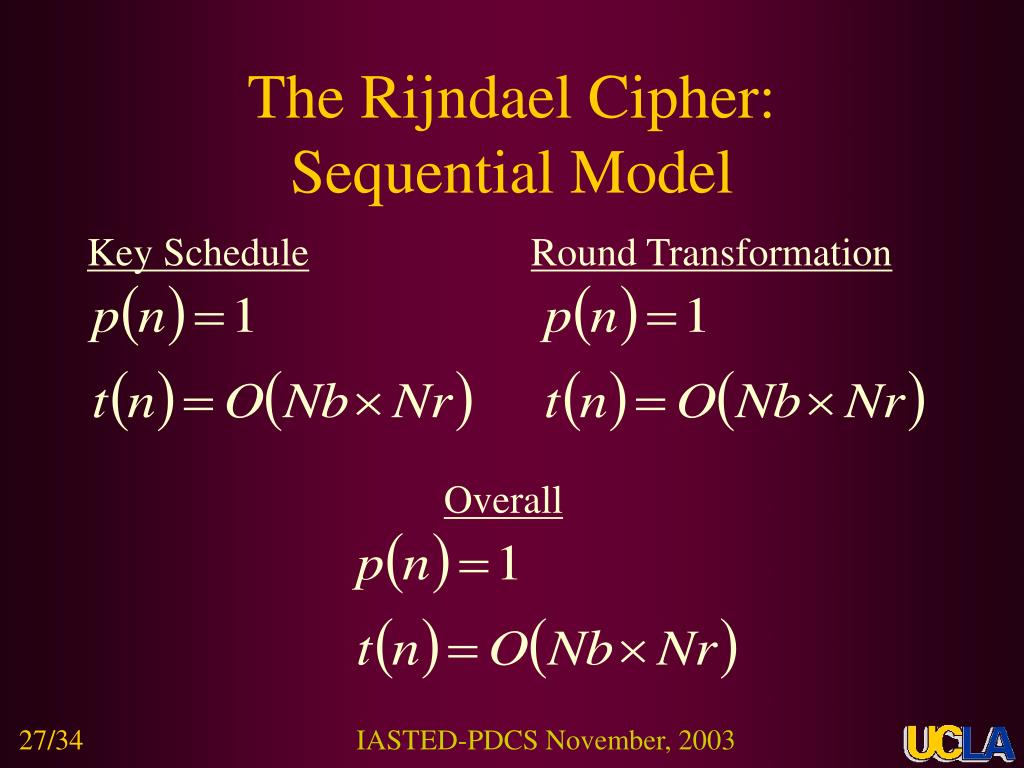 The Rijndael Cipher:
Sequential Model

Key Schedule

$p(n) = 1$

$t(n) = O(Nb \times Nr)$

Round Transformation

$p(n) = 1$

$t(n) = O(Nb \times Nr)$

Overall

$p(n) = 1$

$t(n) = O(Nb \times Nr)$

27/34

IASTED-PDCS November, 2003

UCLA